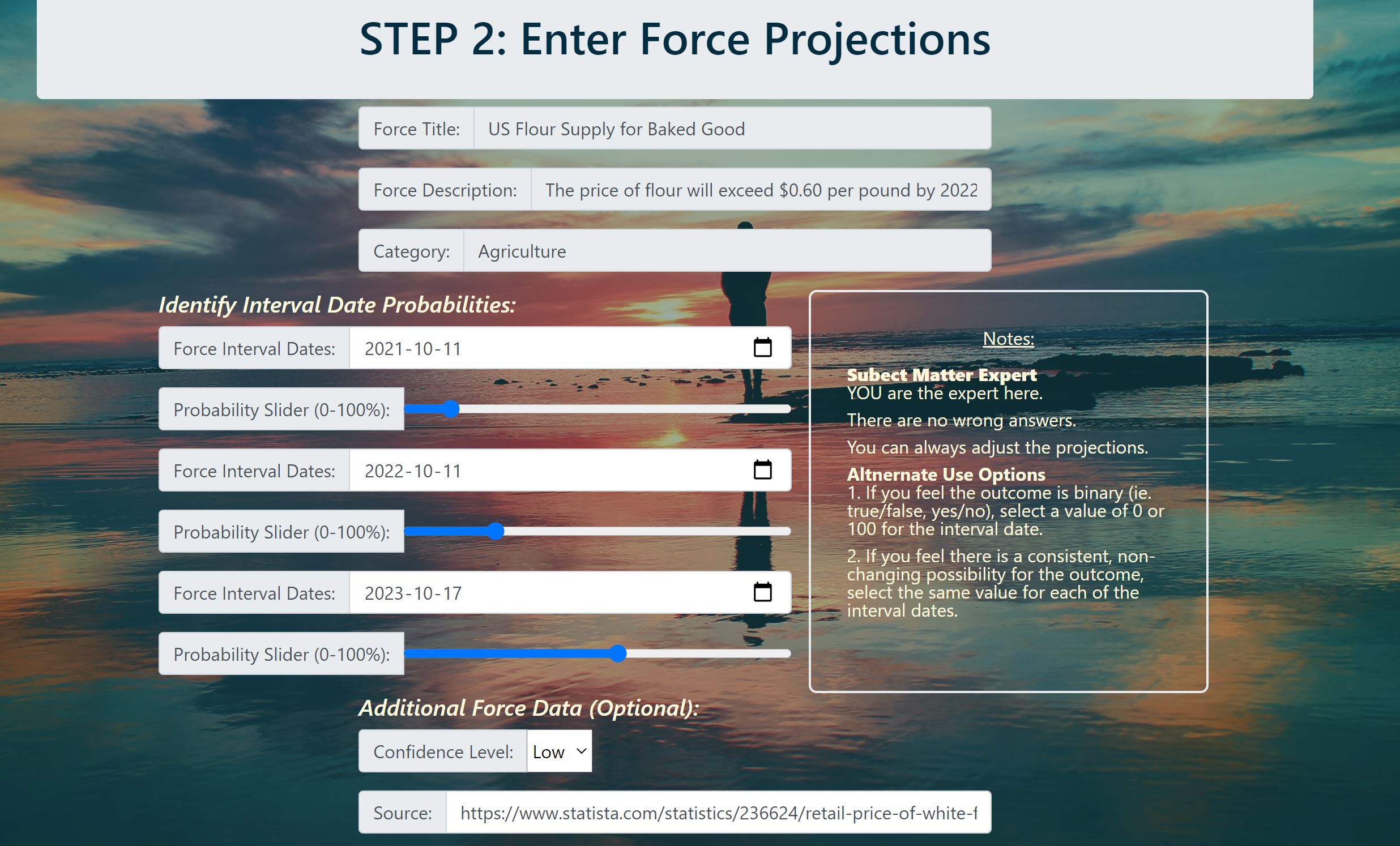 STEP 2: Enter Force Projections

Force Title: US Flour Supply for Baked Good

Force Description: The price of flour will exceed $0.60 per pound by 2022

Category: Agriculture

Identify Interval Date Probabilities:

Force Interval Dates: 2021-10-11

Probability Slider (0-100%):

Force Interval Dates: 2022-10-11

Probability Slider (0-100%):

Force Interval Dates: 2023-10-17

Probability Slider (0-100%):

Notes:

Subect Matter Expert
YOU are the expert here.

There are no wrong answers.

You can always adjust the projections.

Altnernate Use Options
1. If you feel the outcome is binary (ie. true/false, yes/no), select a value of 0 or 100 for the interval date.

2. If you feel there is a consistent, non-changing possibility for the outcome, select the same value for each of the interval dates.

Additional Force Data (Optional):

Confidence Level: Low

Source: https://www.statista.com/statistics/236624/retail-price-of-white-f